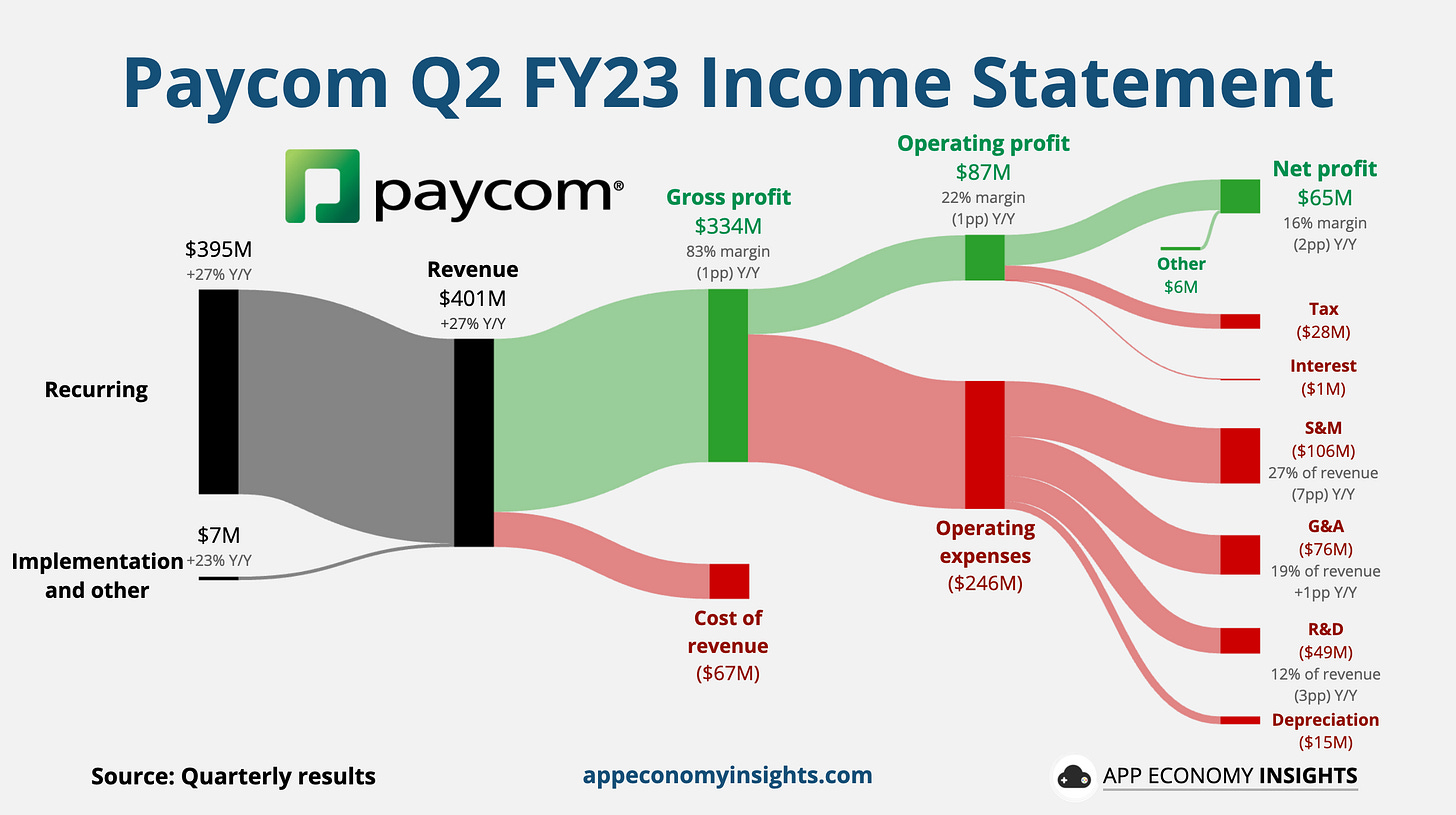 Paycom Q2 FY23 Income Statement

paycom®

$395M
+27% Y/Y

Recurring

$7M
+23% Y/Y

Implementation and other

Revenue
$401M
+27% Y/Y

Gross profit
$334M
83% margin
(1pp) Y/Y

Cost of revenue
($67M)

Operating profit
$87M
22% margin
(1pp) Y/Y

Operating expenses
($246M)

Net profit
$65M
16% margin
(2pp) Y/Y

Other
$6M

Tax
($28M)

Interest
($1M)

S&M
($106M)
27% of revenue
(7pp) Y/Y

G&A
($76M)
19% of revenue
+1pp Y/Y

R&D
($49M)
12% of revenue
(3pp) Y/Y

Depreciation
($15M)

Source: Quarterly results

appeconomyinsights.com

APP ECONOMY INSIGHTS